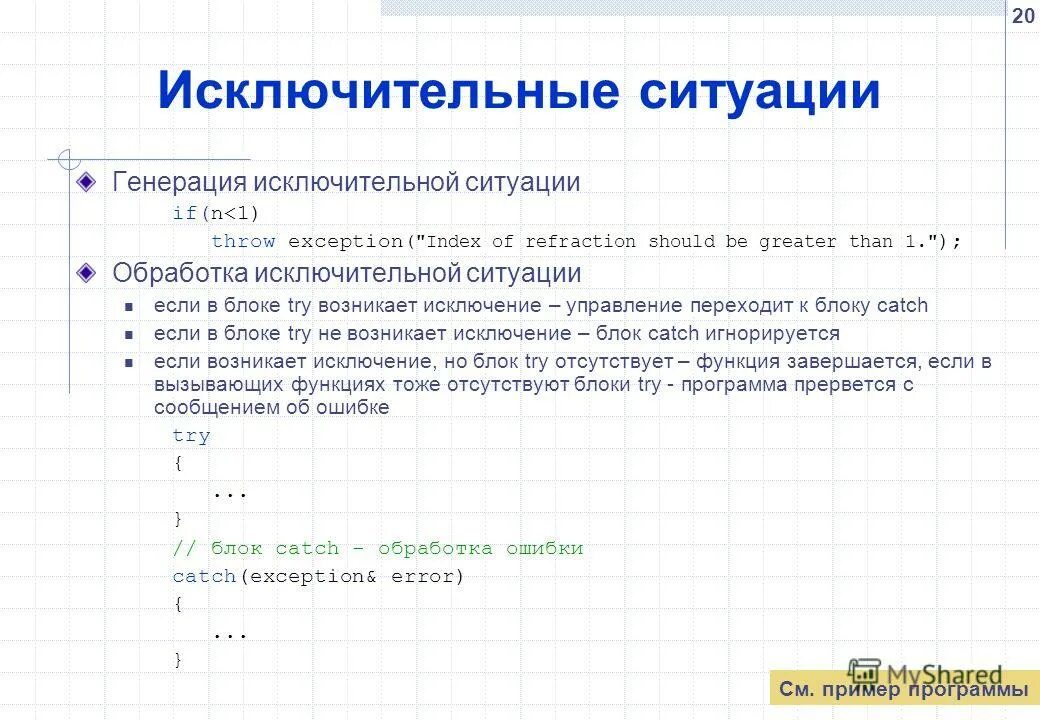 20

Исключительные ситуации

Генерация исключительной ситуации

if(n<1)
throw exception("Index of refraction should be greater than 1.");

Обработка исключительной ситуации

если в блоке try возникает исключение – управление переходит к блоку catch

если в блоке try не возникает исключение – блок catch игнорируется

если возникает исключение, но блок try отсутствует – функция завершается, если в вызывающих функциях тоже отсутствуют блоки try - программа прервется с сообщением об ошибке

try
{
...
}
// блок catch – обработка ошибки
catch(exception& error)
{
...
}

MyShared

См. пример программы